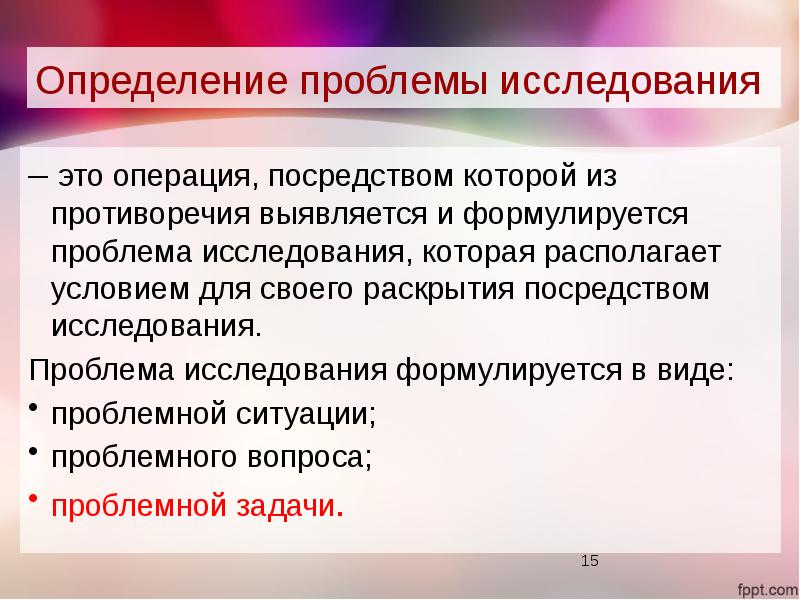 Определение проблемы исследования

– это операция, посредством которой из противоречия выявляется и формулируется проблема исследования, которая располагает условием для своего раскрытия посредством исследования.

Проблема исследования формулируется в виде:

• проблемной ситуации;
• проблемного вопроса;
• проблемной задачи.

15

fppt.com